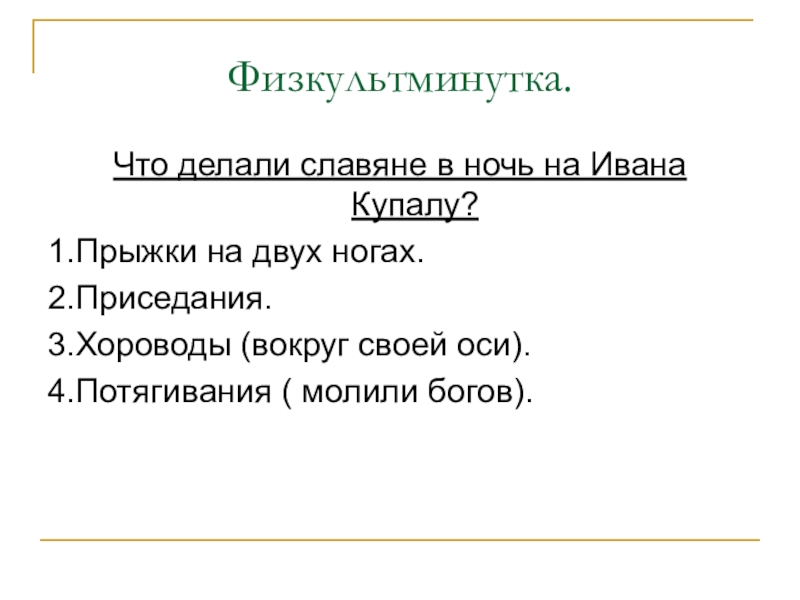 Физкультминутка.

Что делали славяне в ночь на Ивана Купалу?

1.Прыжки на двух ногах.
2.Приседания.
3.Хороводы (вокруг своей оси).
4.Потягивания ( молили богов).